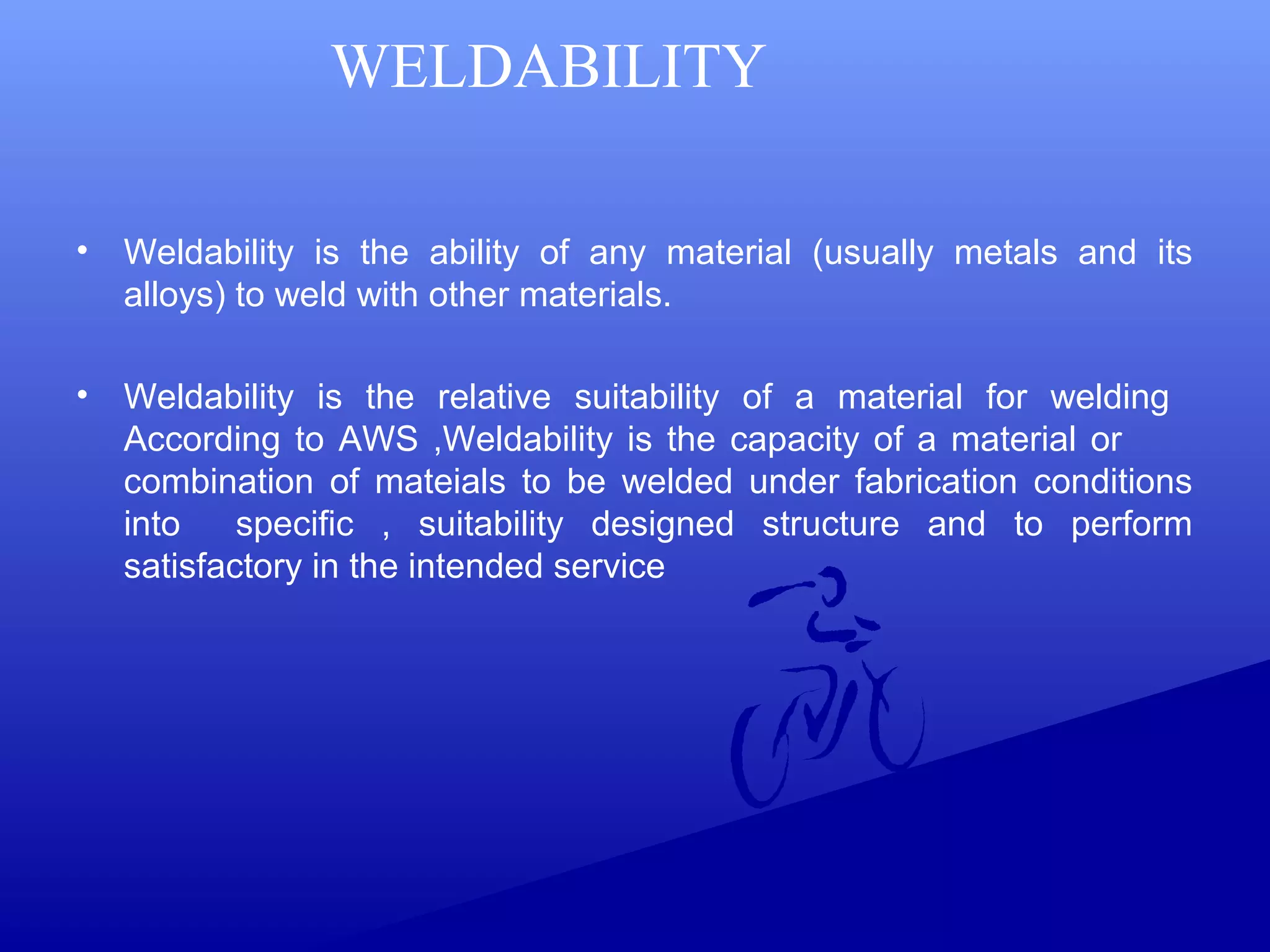 WELDABILITY

• Weldability is the ability of any material (usually metals and its alloys) to weld with other materials.

• Weldability is the relative suitability of a material for welding According to AWS ,Weldability is the capacity of a material or combination of mateials to be welded under fabrication conditions into specific , suitability designed structure and to perform satisfactory in the intended service